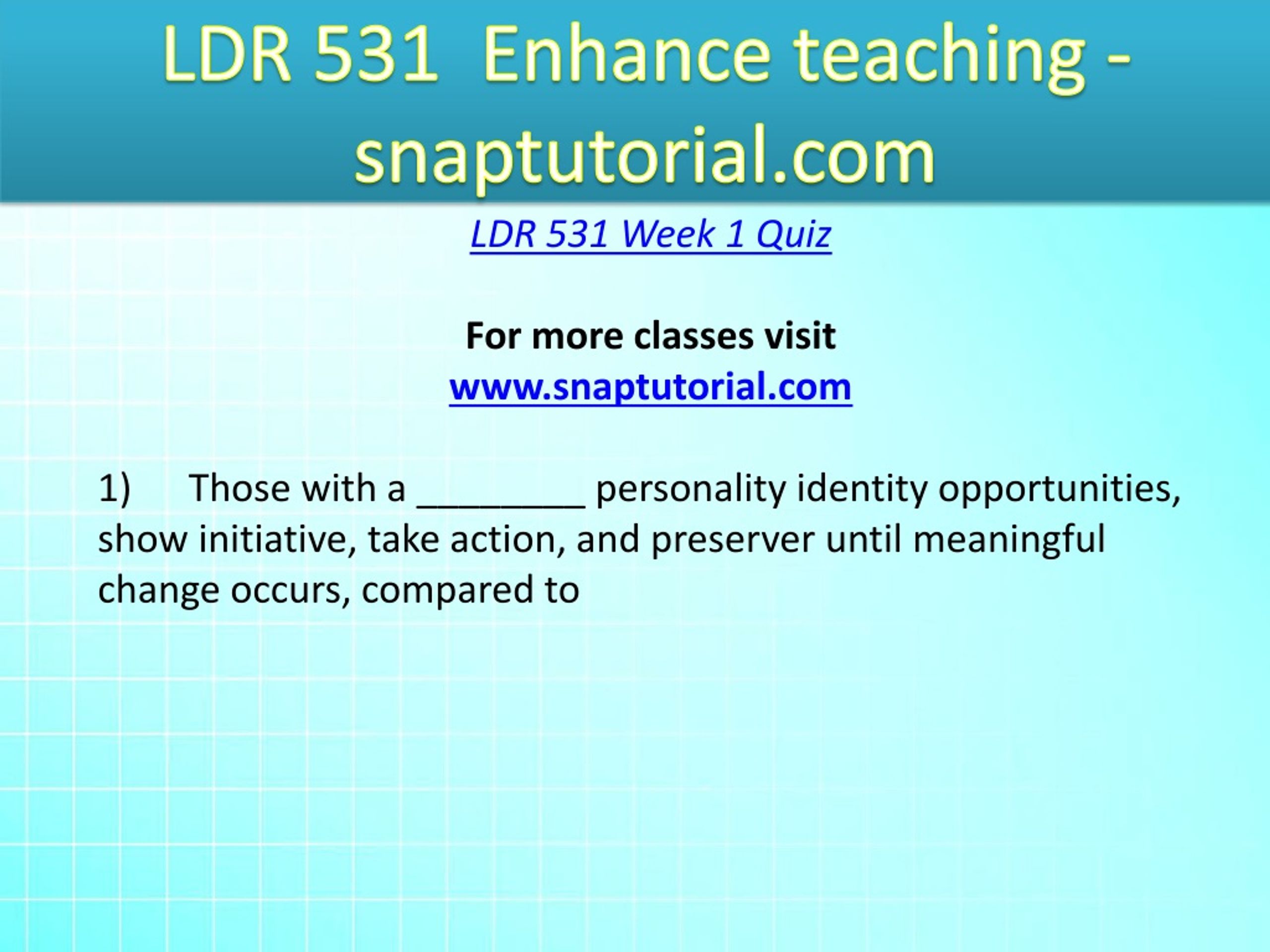 LDR 531 Enhance teaching - snaptutorial.com

LDR 531 Week 1 Quiz

For more classes visit
www.snaptutorial.com

1) Those with a ________ personality identity opportunities, show initiative, take action, and preserver until meaningful change occurs, compared to